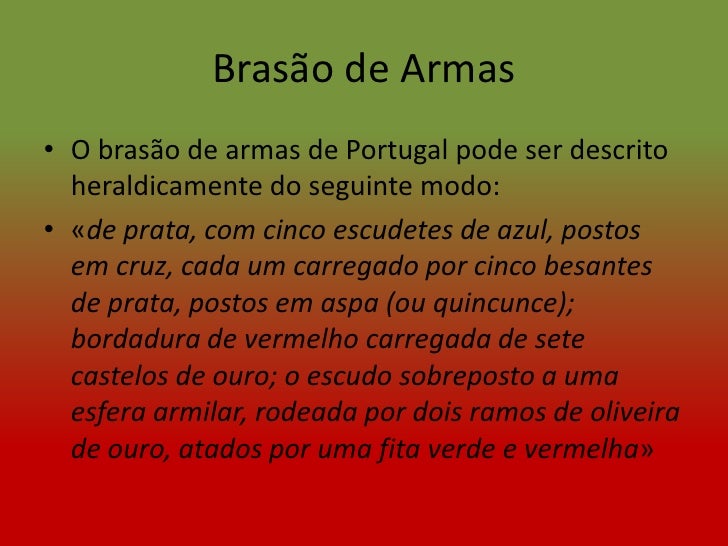 Brasão de Armas

• O brasão de armas de Portugal pode ser descrito heraldicamente do seguinte modo:

• «de prata, com cinco escudetes de azul, postos em cruz, cada um carregado por cinco besantes de prata, postos em aspa (ou quincunce); bordadura de vermelho carregada de sete castelos de ouro; o escudo sobreposto a uma esfera armilar, rodeada por dois ramos de oliveira de ouro, atados por uma fita verde e vermelha»